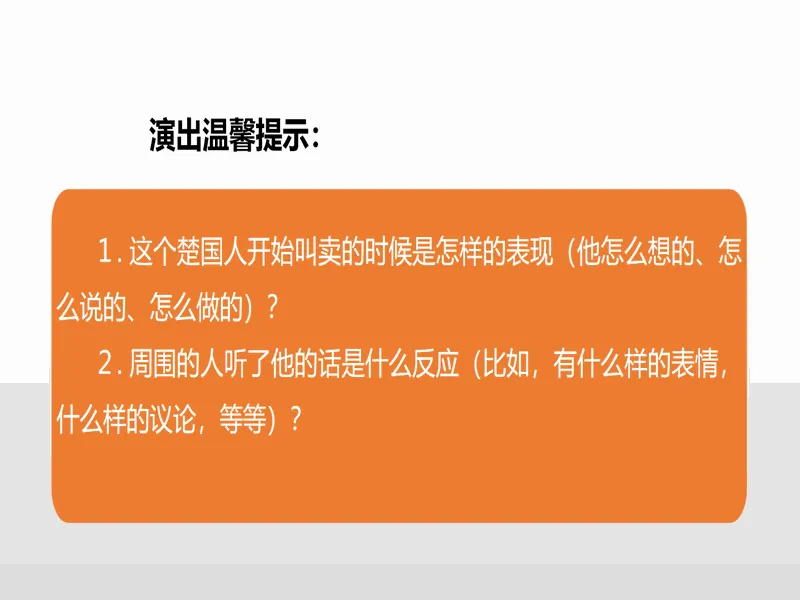 演出温馨提示：

1. 这个楚国人开始叫卖的时候是怎样的表现（他怎么想的、怎么说的、怎么做的）？

2. 周围的人听了他的话是什么反应（比如，有什么样的表情，什么样的议论，等等）？